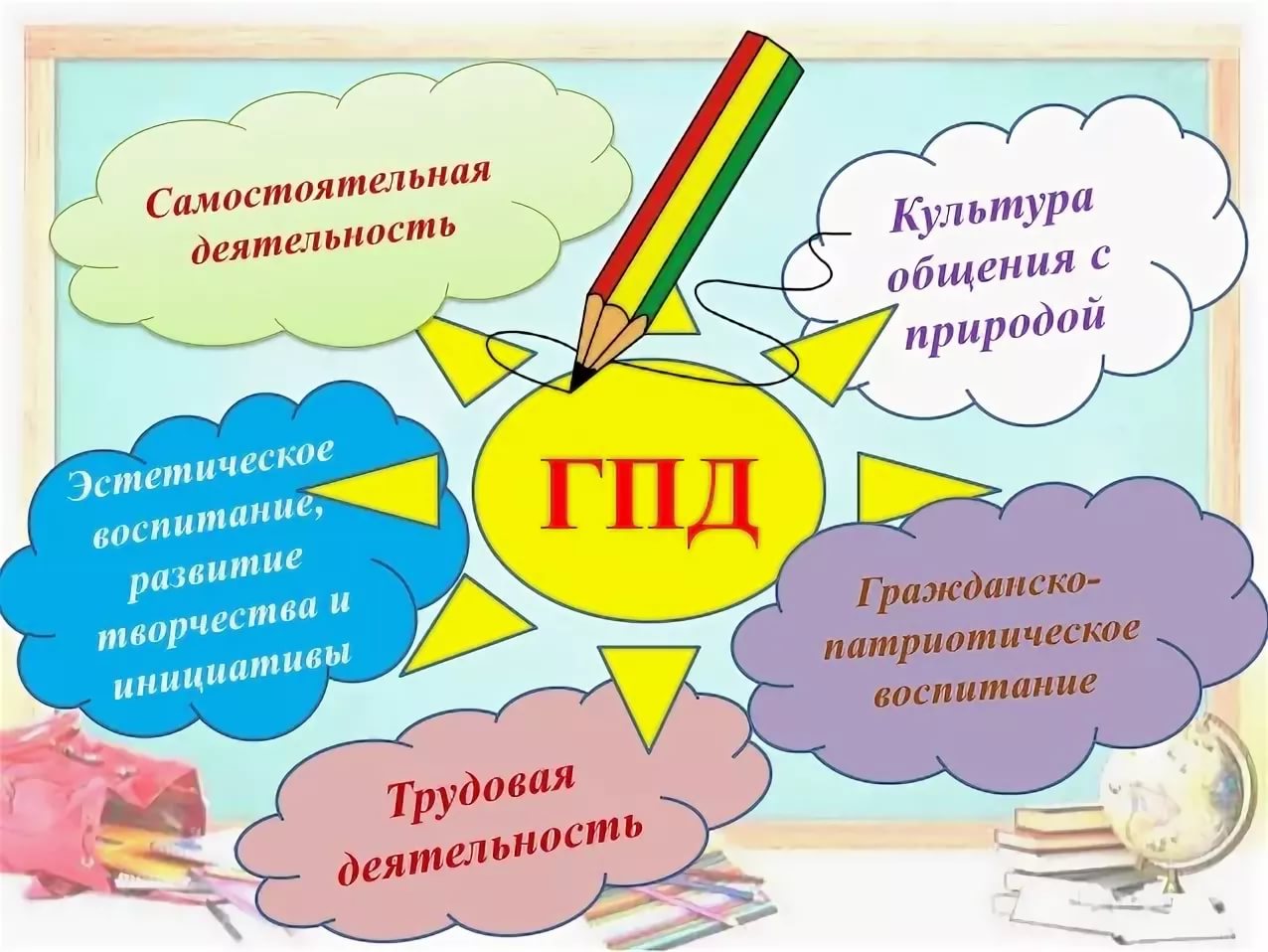 Самостоятельная деятельность

Культура общения с природой

ГПД

Эстетическое воспитание, развитие творчества и инициативы

Гражданско-патриотическое воспитание

Трудовая деятельность